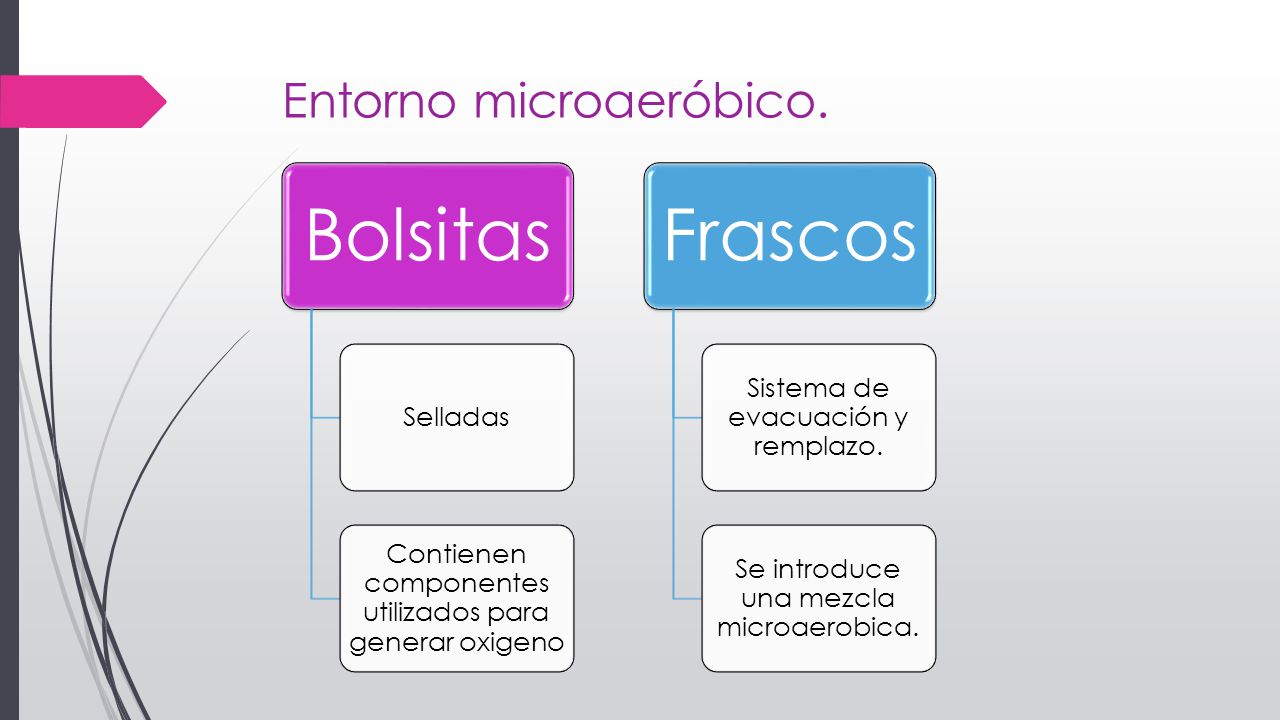 Entorno microaeróbico.

Bolsitas

Selladas

Contienen componentes utilizados para generar oxigeno

Frascos

Sistema de evacuación y remplazo.

Se introduce una mezcla microaerobica.